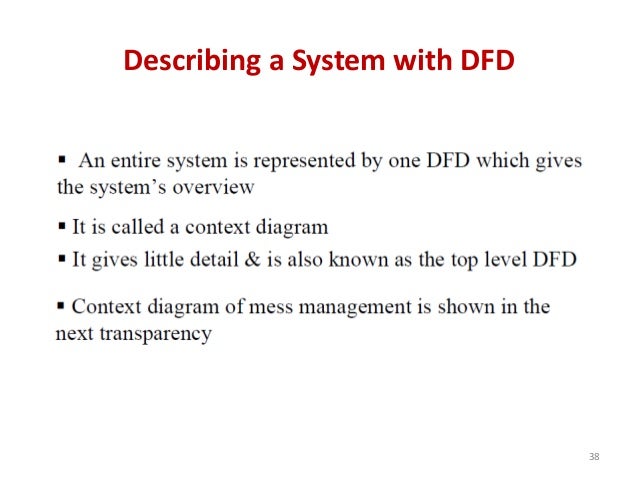 Describing a System with DFD

▪ An entire system is represented by one DFD which gives the system's overview

▪ It is called a context diagram

▪ It gives little detail & is also known as the top level DFD

▪ Context diagram of mess management is shown in the next transparency

38